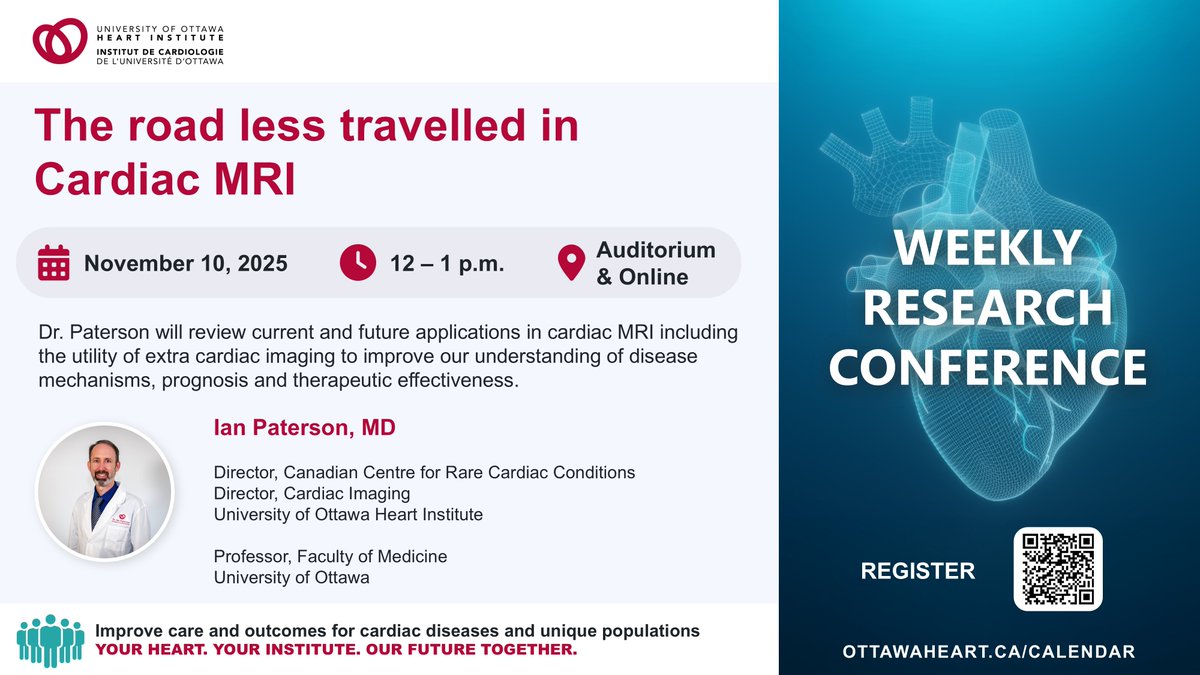 UNIVERSITY OF OTTAWA
HEART INSTITUTE
INSTITUT DE CARDIOLOGIE
DE L'UNIVERSITÉ D'OTTAWA

The road less travelled in Cardiac MRI

November 10, 2025

12 – 1 p.m.

Auditorium & Online

Dr. Paterson will review current and future applications in cardiac MRI including the utility of extra cardiac imaging to improve our understanding of disease mechanisms, prognosis and therapeutic effectiveness.

Ian Paterson, MD

Director, Canadian Centre for Rare Cardiac Conditions
Director, Cardiac Imaging
University of Ottawa Heart Institute

Professor, Faculty of Medicine
University of Ottawa

Improve care and outcomes for cardiac diseases and unique populations
YOUR HEART. YOUR INSTITUTE. OUR FUTURE TOGETHER.

WEEKLY RESEARCH CONFERENCE

REGISTER

OTTAWAHEART.CA/CALENDAR